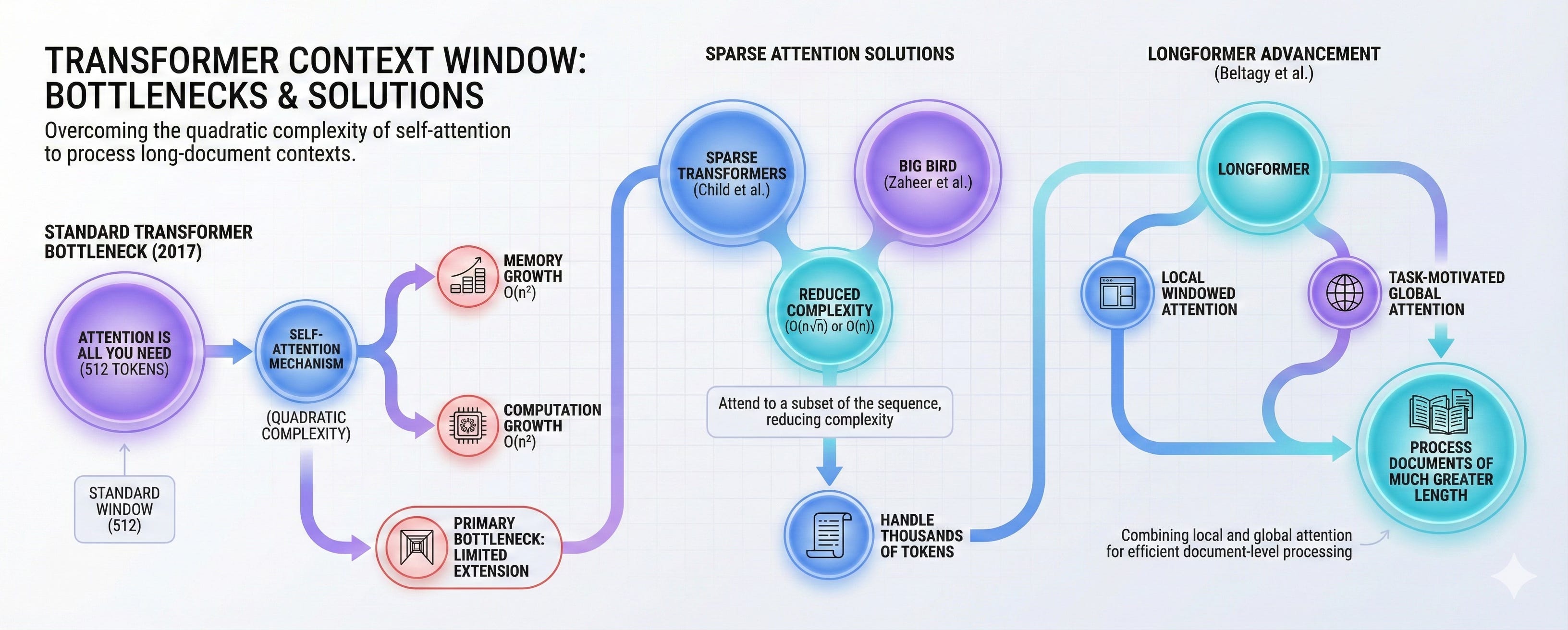 TRANSFORMER CONTEXT WINDOW: BOTTLENECKS & SOLUTIONS

Overcoming the quadratic complexity of self-attention to process long-document contexts.

STANDARD TRANSFORMER BOTTLENECK (2017)

ATTENTION IS ALL YOU NEED (512 TOKENS)

STANDARD WINDOW (512)

SELF-ATTENTION MECHANISM

(QUADRATIC COMPLEXITY)

MEMORY GROWTH $O(n^2)$

COMPUTATION GROWTH $O(n^2)$

PRIMARY BOTTLENECK: LIMITED EXTENSION

SPARSE ATTENTION SOLUTIONS

SPARSE TRANSFORMERS (Child et al.)

BIG BIRD (Zaheer et al.)

REDUCED COMPLEXITY ($O(n\sqrt{n})$ or $O(n)$)

Attend to a subset of the sequence, reducing complexity

HANDLE THOUSANDS OF TOKENS

LONGFORMER ADVANCEMENT (Beltagy et al.)

LONGFORMER

LOCAL WINDOWED ATTENTION

TASK-MOTIVATED GLOBAL ATTENTION

PROCESS DOCUMENTS OF MUCH GREATER LENGTH

Combining local and global attention for efficient document-level processing